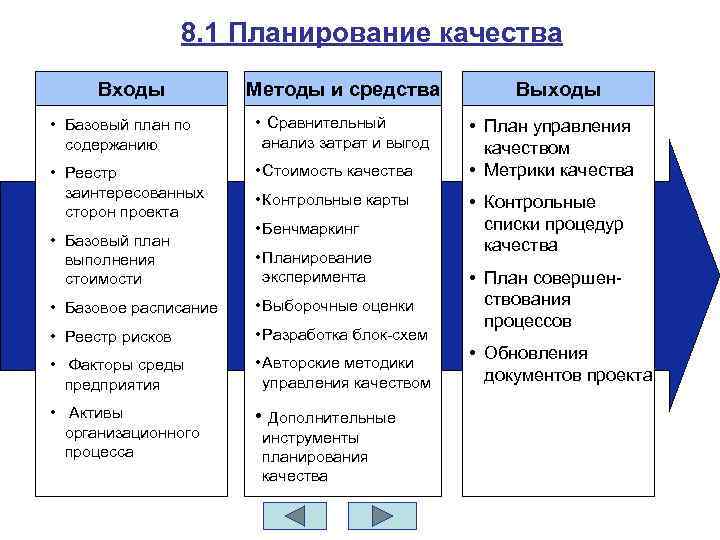 8.1 Планирование качества

Входы

• Базовый план по содержанию
• Реестр заинтересованных сторон проекта
• Базовый план выполнения стоимости
• Базовое расписание
• Реестр рисков
• Факторы среды предприятия
• Активы организационного процесса

Методы и средства

• Сравнительный анализ затрат и выгод
•Стоимость качества
•Контрольные карты
•Бенчмаркинг
•Планирование эксперимента
•Выборочные оценки
•Разработка блок-схем
•Авторские методики управления качеством
• Дополнительные инструменты планирования качества

Выходы

• План управления качеством
• Метрики качества
• Контрольные списки процедур качества
• План совершенствования процессов
• Обновления документов проекта